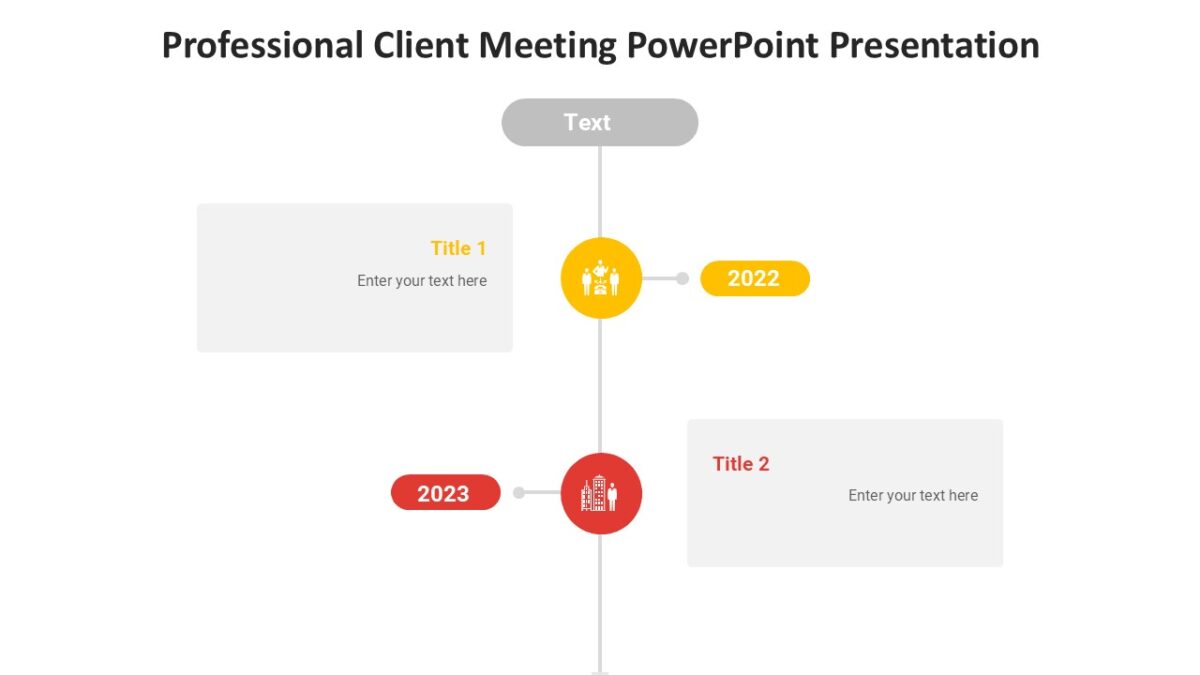 Professional Client Meeting PowerPoint Presentation

Text

Title 1
Enter your text here

2022

2023

Title 2
Enter your text here